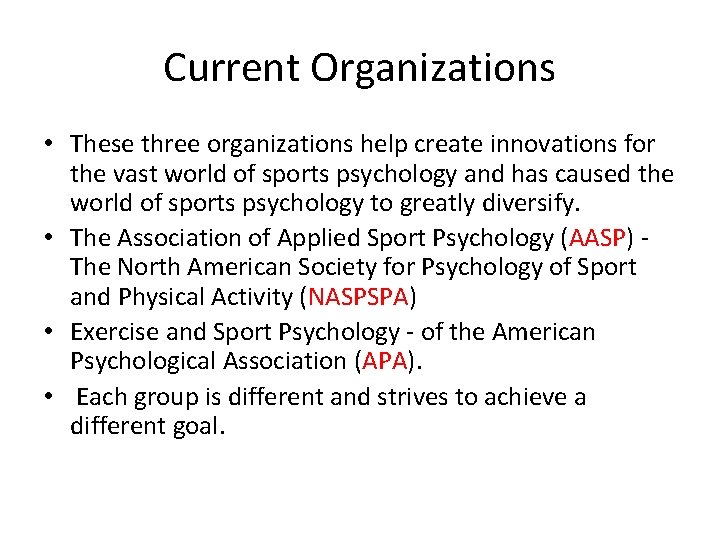 Current Organizations

• These three organizations help create innovations for the vast world of sports psychology and has caused the world of sports psychology to greatly diversify.
• The Association of Applied Sport Psychology (AASP) - The North American Society for Psychology of Sport and Physical Activity (NASPSPA)
• Exercise and Sport Psychology - of the American Psychological Association (APA).
• Each group is different and strives to achieve a different goal.